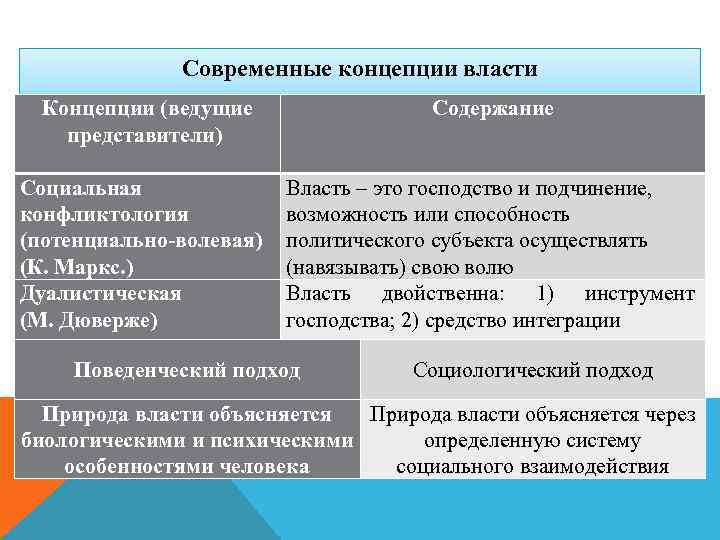 Современные концепции власти

| Концепции (ведущие представители) | Содержание |
|---|---|
| Социальная конфликтология (потенциально-волевая) (К. Маркс.) | Власть – это господство и подчинение, возможность или способность политического субъекта осуществлять (навязывать) свою волю |
| Дуалистическая (М. Дюверже) | Власть двойственна: 1) инструмент господства; 2) средство интеграции |

| Поведенческий подход | Социологический подход |
|---|---|
| Природа власти объясняется биологическими и психическими особенностями человека | Природа власти объясняется через определенную систему социального взаимодействия |